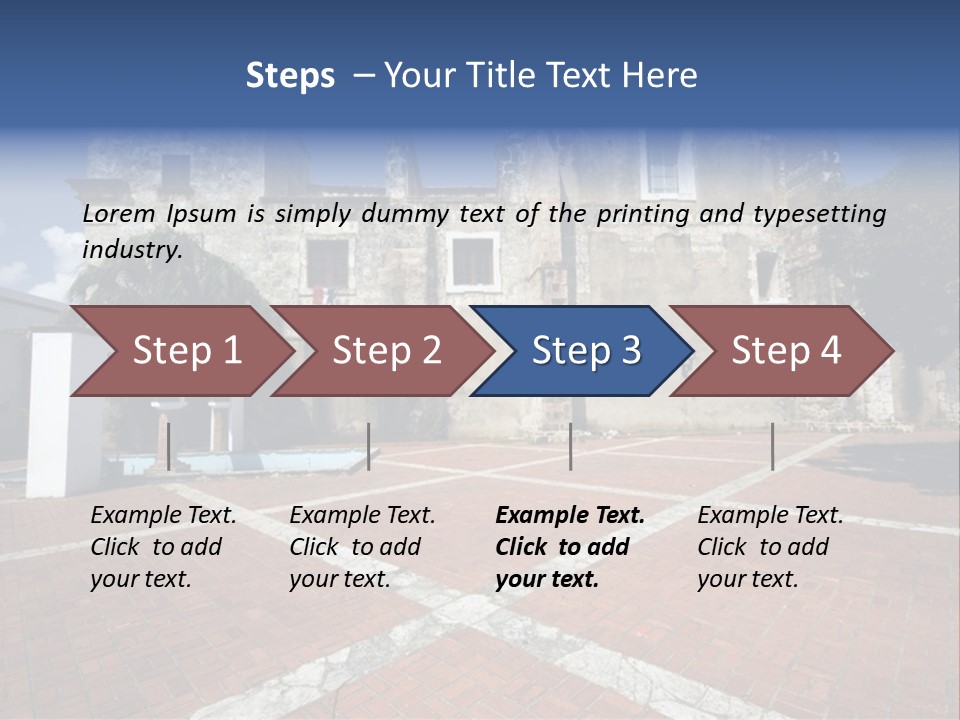 Steps – Your Title Text Here

Lorem Ipsum is simply dummy text of the printing and typesetting industry.

Step 1

Step 2

Step 3

Step 4

Example Text. Click to add your text.

Example Text. Click to add your text.

Example Text. Click to add your text.

Example Text. Click to add your text.